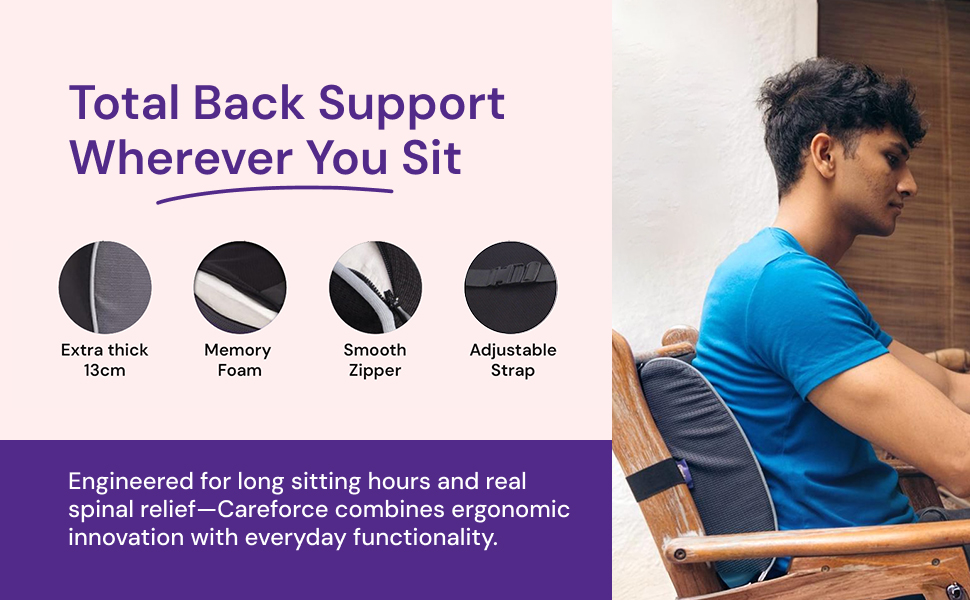 Total Back Support Wherever You Sit

Extra thick 13cm

Memory Foam

Smooth Zipper

Adjustable Strap

Engineered for long sitting hours and real spinal relief—Careforce combines ergonomic innovation with everyday functionality.